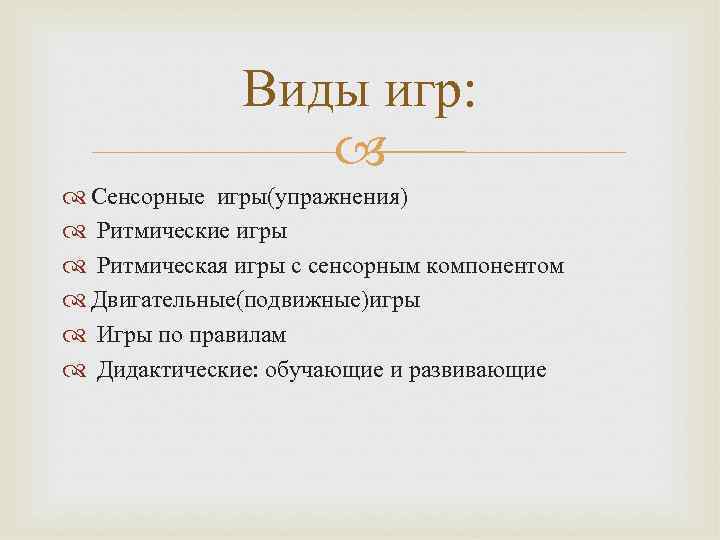 Виды игр:

Сенсорные игры(упражнения)
Ритмические игры
Ритмическая игры с сенсорным компонентом
Двигательные(подвижные)игры
Игры по правилам
Дидактические: обучающие и развивающие